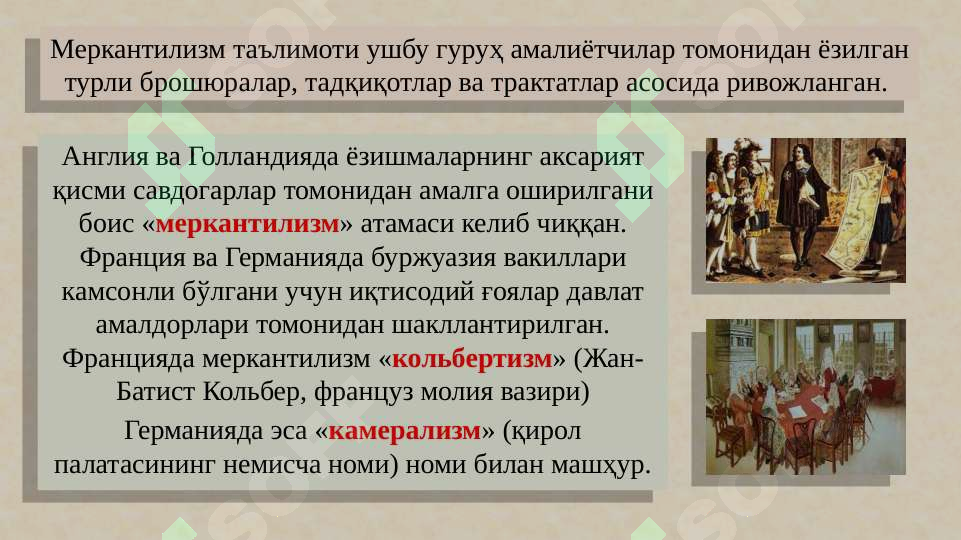 Меркантилизм таълимоти ушбу гуруҳ амалиётчилар томонидан ёзилган турли брошюралар, тадқиқотлар ва трактатлар асосида ривожланган.

Англия ва Голландияда ёзишмаларнинг аксарият қисми савдогарлар томонидан амалга оширилгани боис «меркантилизм» атамаси келиб чиққан. Франция ва Германияда буржуазия вакиллари камсонли бўлгани учун иқтисодий ғоялар давлат амалдорлари томонидан шакллантирилган. Францияда меркантилизм «кольбертизм» (Жан-Батист Кольбер, француз молия вазири) Германияда эса «камерализм» (қирол палатасининг немисча номи) номи билан машҳур.